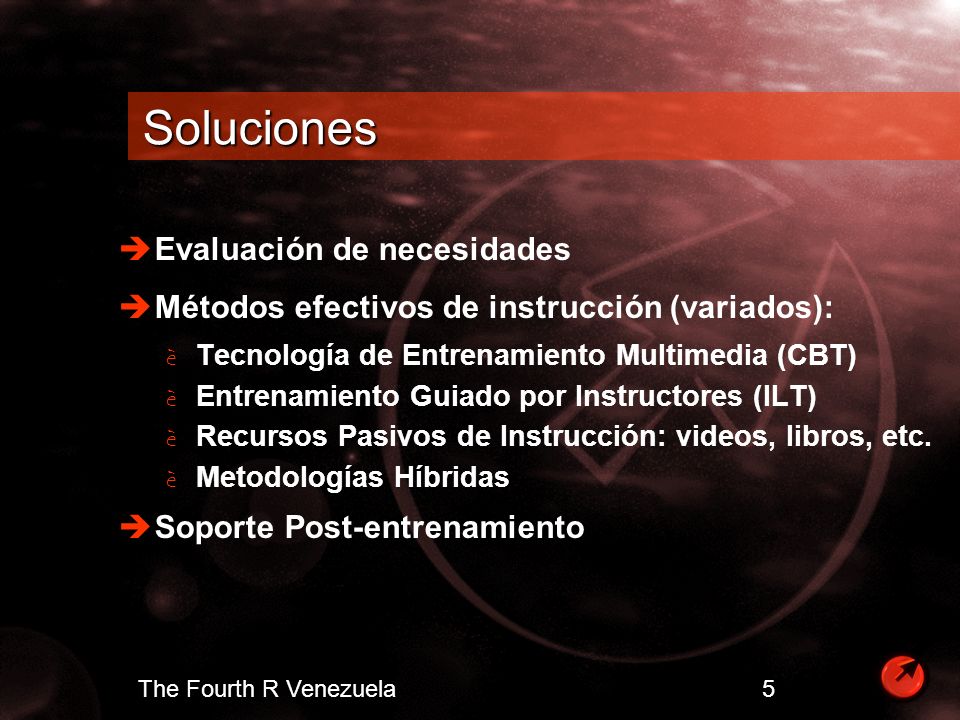 Soluciones

➔ Evaluación de necesidades

➔ Métodos efectivos de instrucción (variados):

Tecnología de Entrenamiento Multimedia (CBT)

Entrenamiento Guiado por Instructores (ILT)

Recursos Pasivos de Instrucción: videos, libros, etc.

Metodologías Híbridas

➔ Soporte Post-entrenamiento

The Fourth R Venezuela

5